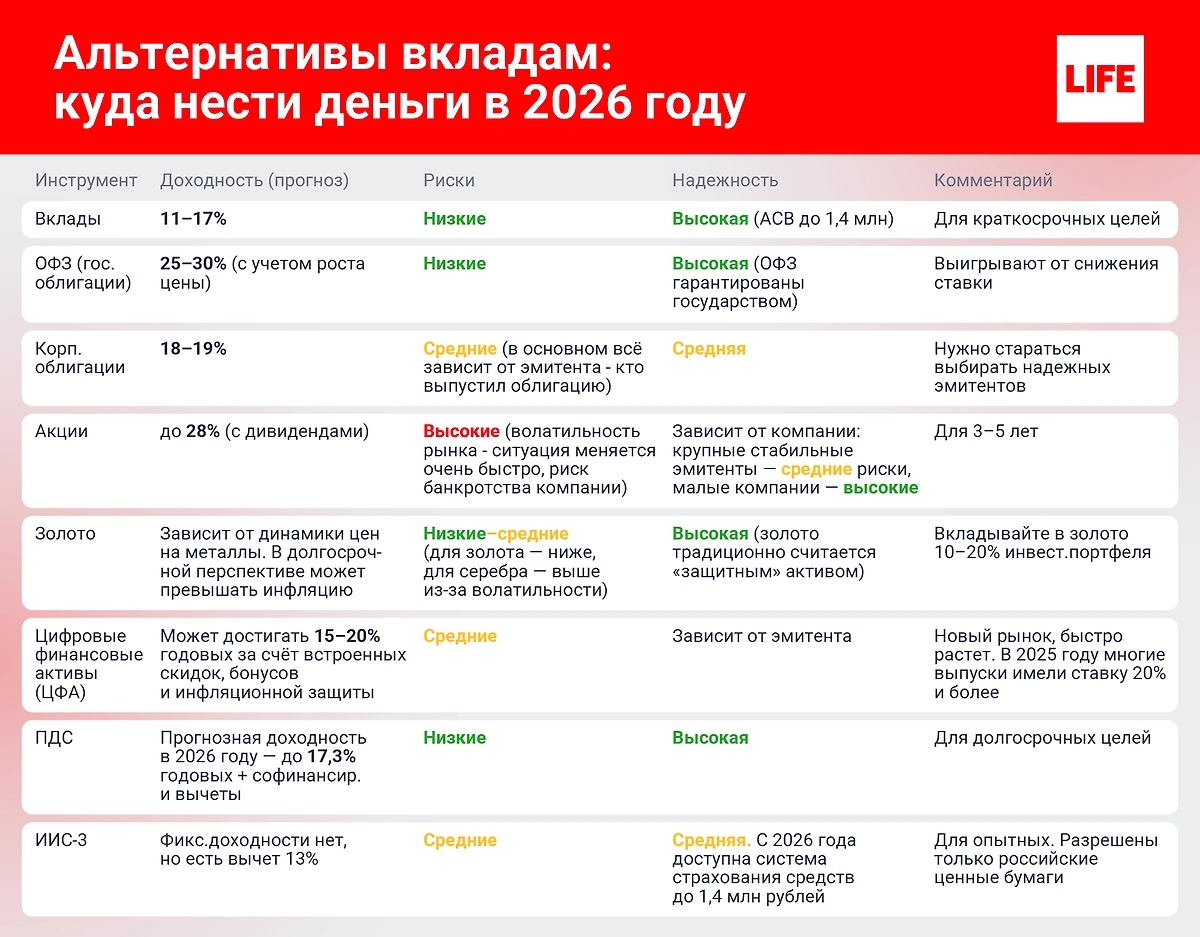 Альтернативы вкладам: куда нести деньги в 2026 году

LIFE

| Инструмент | Доходность (прогноз) | Риски | Надежность | Комментарий |
|---|---|---|---|---|
| Вклады | 11–17% | Низкие | Высокая (АСВ до 1,4 млн) | Для краткосрочных целей |
| ОФЗ (гос. облигации) | 25–30% (с учетом роста цены) | Низкие | Высокая (ОФЗ гарантированы государством) | Выигрывают от снижения ставки |
| Корп. облигации | 18–19% | Средние (в основном всё зависит от эмитента - кто выпустил облигацию) | Средняя | Нужно стараться выбирать надежных эмитентов |
| Акции | до 28% (с дивидендами) | Высокие (волатильность рынка - ситуация меняется очень быстро, риск банкротства компании) | Зависит от компании: крупные стабильные эмитенты — средние риски, малые компании — высокие | Для 3–5 лет |
| Золото | Зависит от динамики цен на металлы. В долгосрочной перспективе может превышать инфляцию | Низкие–средние (для золота — ниже, для серебра — выше из-за волатильности) | Высокая (золото традиционно считается «защитным» активом) | Вкладывайте в золото 10–20% инвест.портфеля |
| Цифровые финансовые активы (ЦФА) | Может достигать 15–20% годовых за счёт встроенных скидок, бонусов и инфляционной защиты | Средние | Зависит от эмитента | Новый рынок, быстро растет. В 2025 году многие выпуски имели ставку 20% и более |
| ПДС | Прогнозная доходность в 2026 году — до 17,3% годовых + софинансир. и вычеты | Низкие | Высокая | Для долгосрочных целей |
| ИИС-3 | Фикс.доходности нет, но есть вычет 13% | Средние | Средняя. С 2026 года доступна система страхования средств до 1,4 млн рублей | Для опытных. Разрешены только российские ценные бумаги |